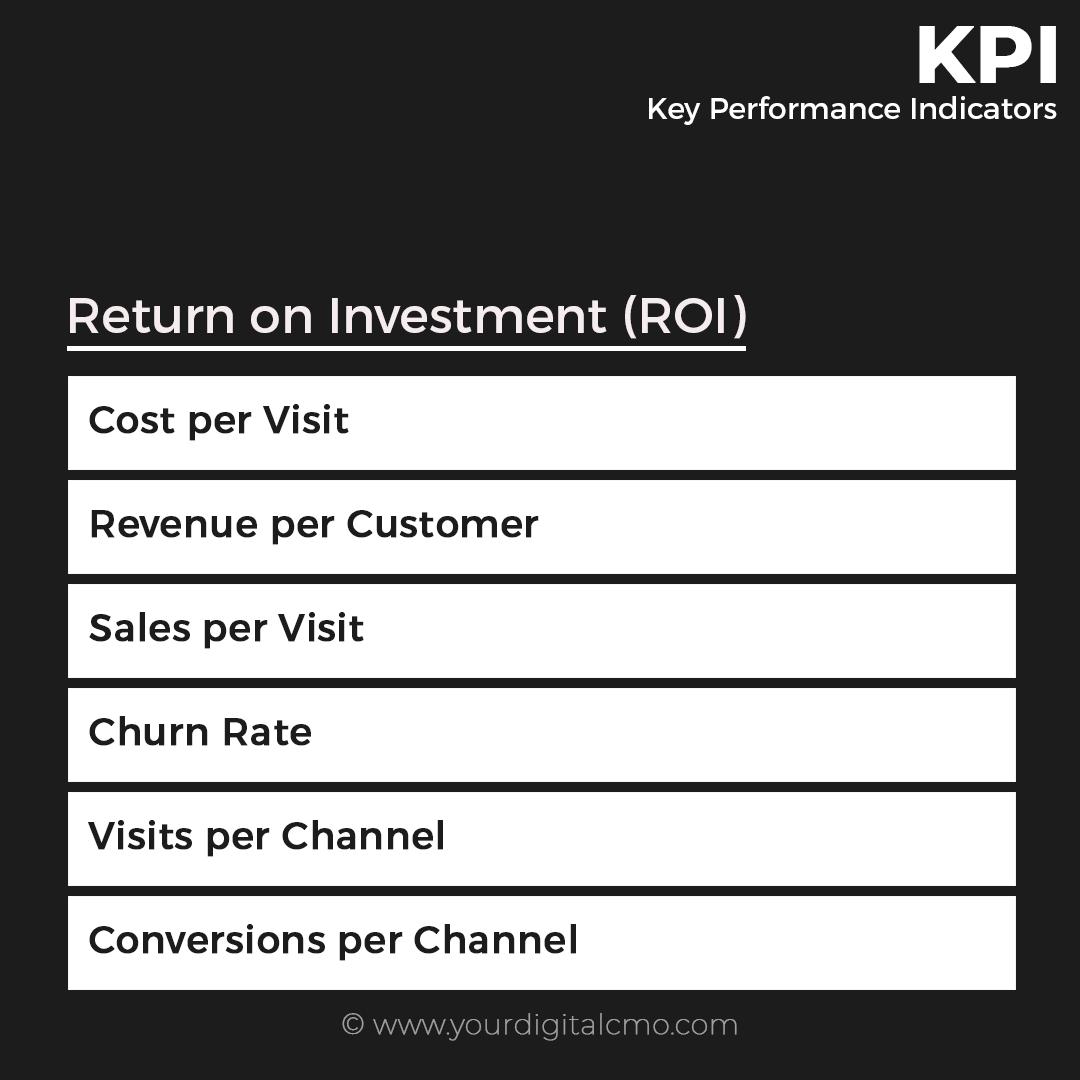 KPI
Key Performance Indicators

Return on Investment (ROI)

Cost per Visit

Revenue per Customer

Sales per Visit

Churn Rate

Visits per Channel

Conversions per Channel

© www.yourdigitalcmo.com